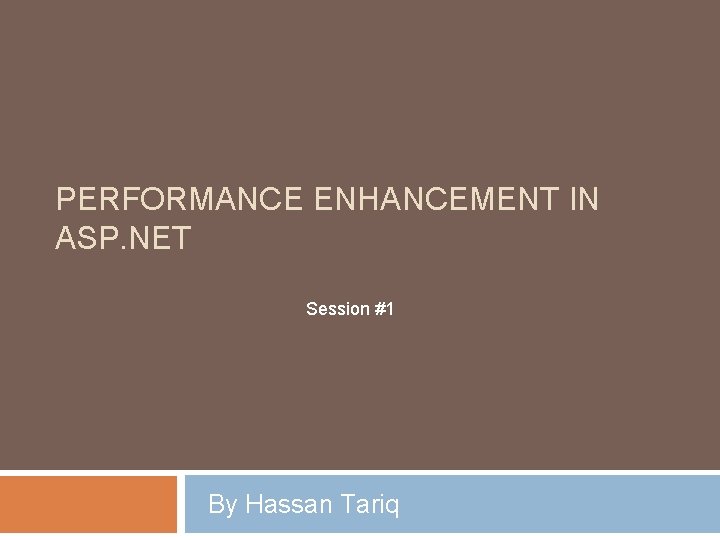 PERFORMANCE ENHANCEMENT IN ASP.NET

Session #1

By Hassan Tariq